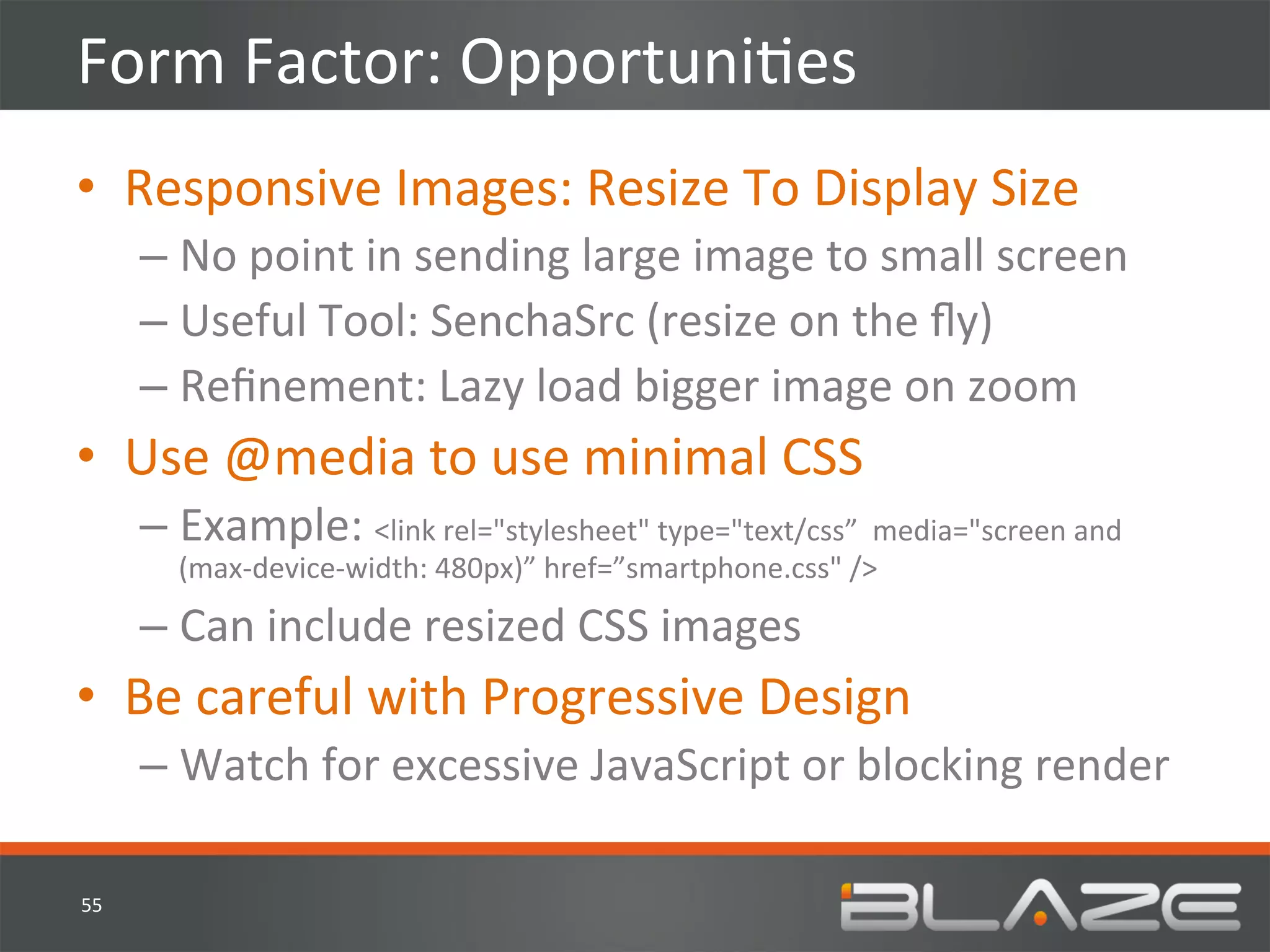 Form Factor: Opportunities

• Responsive Images: Resize To Display Size
– No point in sending large image to small screen
– Useful Tool: SenchaSrc (resize on the fly)
– Refinement: Lazy load bigger image on zoom

• Use @media to use minimal CSS
– Example: <link rel="stylesheet" type="text/css” media="screen and (max-device-width: 480px)” href=”smartphone.css" />
– Can include resized CSS images

• Be careful with Progressive Design
– Watch for excessive JavaScript or blocking render

55

BLAZE